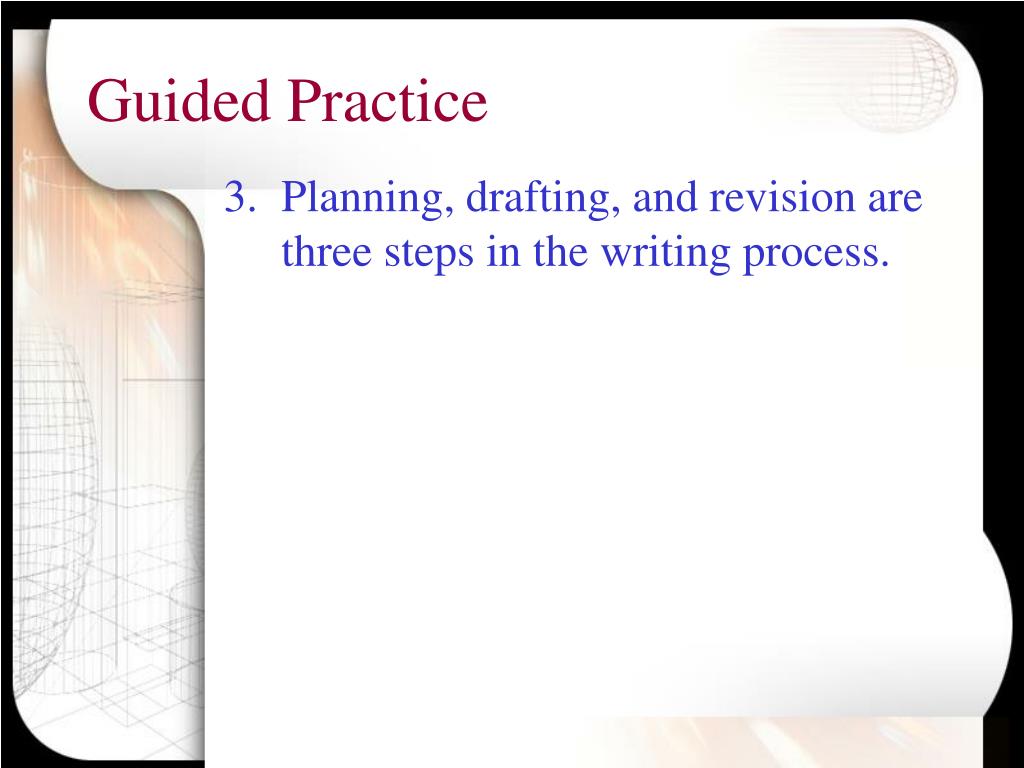 Guided Practice

3. Planning, drafting, and revision are three steps in the writing process.